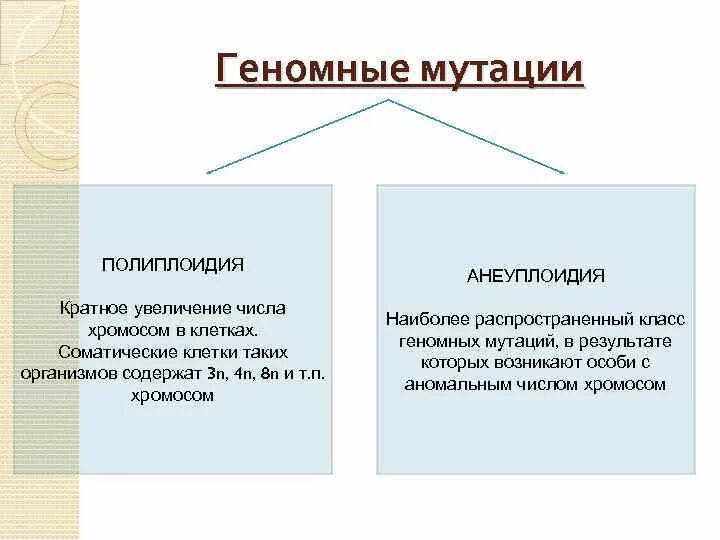 Геномные мутации

ПОЛИПЛОИДИЯ

Кратное увеличение числа хромосом в клетках. Соматические клетки таких организмов содержат 3n, 4n, 8n и т.п. хромосом

АНЕУПЛОИДИЯ

Наиболее распространенный класс геномных мутаций, в результате которых возникают особи с аномальным числом хромосом